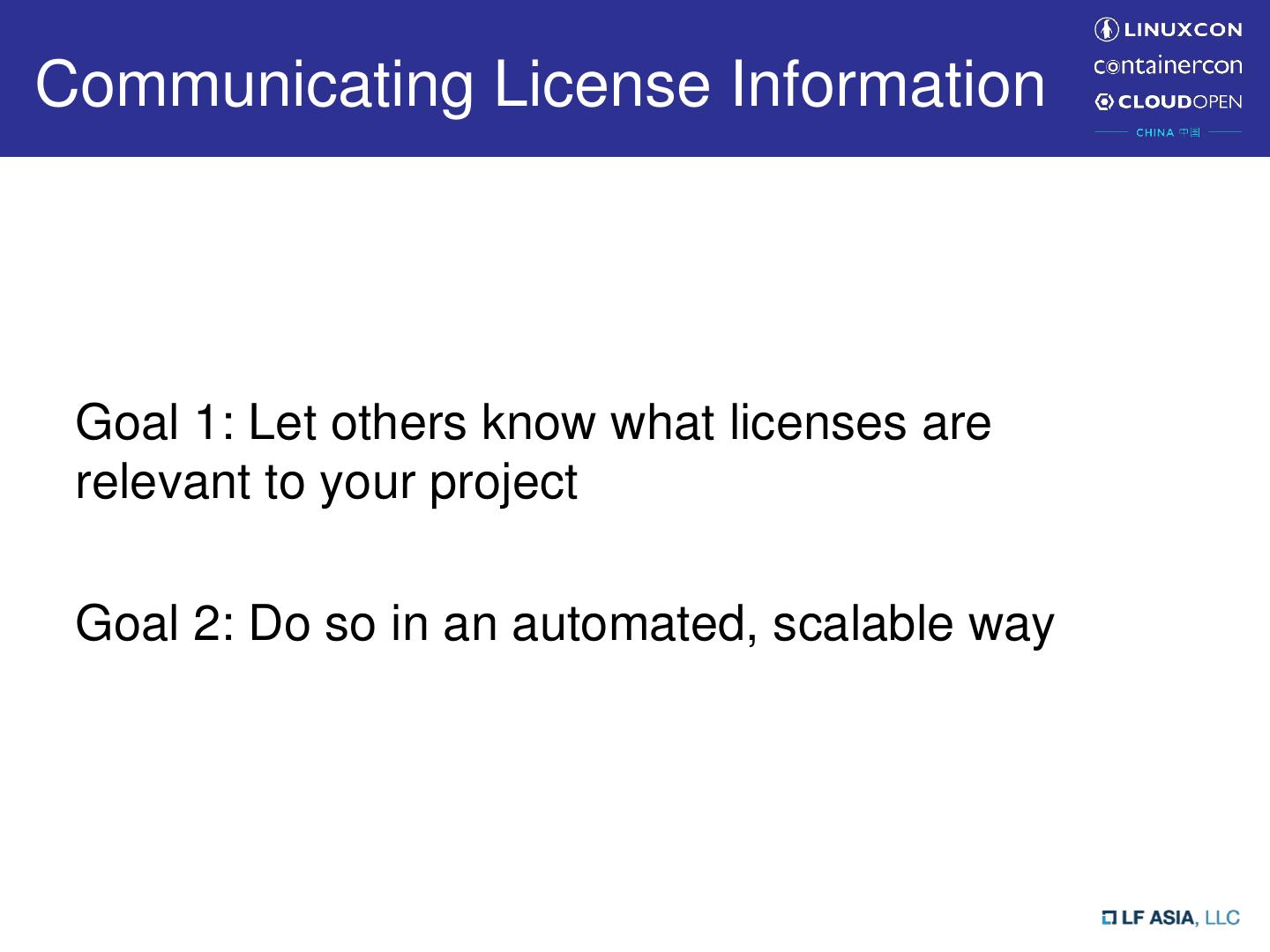 Communicating License Information

LINUXCON
containercon
CLOUDOPEN
CHINA 中国

Goal 1: Let others know what licenses are relevant to your project

Goal 2: Do so in an automated, scalable way

LF ASIA, LLC